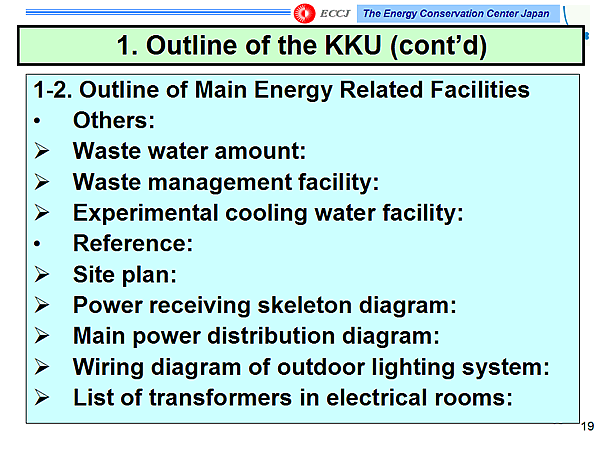 ECCJ The Energy Conservation Center Japan

1. Outline of the KKU (cont'd)

1-2. Outline of Main Energy Related Facilities
• Others:
➢ Waste water amount:
➢ Waste management facility:
➢ Experimental cooling water facility:
• Reference:
➢ Site plan:
➢ Power receiving skeleton diagram:
➢ Main power distribution diagram:
➢ Wiring diagram of outdoor lighting system:
➢ List of transformers in electrical rooms:

19